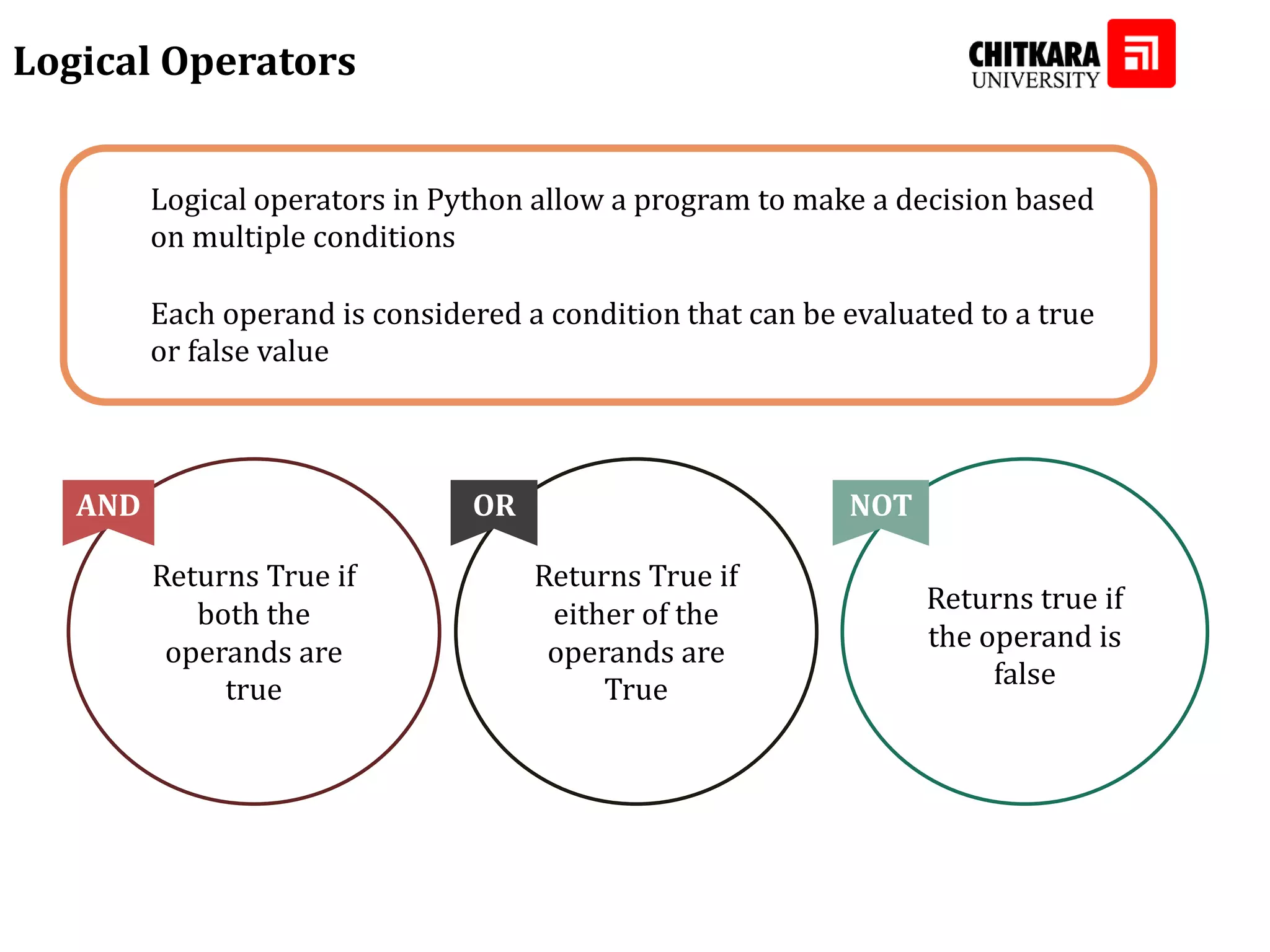 Logical Operators

CHITKARA UNIVERSITY

Logical operators in Python allow a program to make a decision based on multiple conditions

Each operand is considered a condition that can be evaluated to a true or false value

AND

Returns True if both the operands are true

OR

Returns True if either of the operands are True

NOT

Returns true if the operand is false